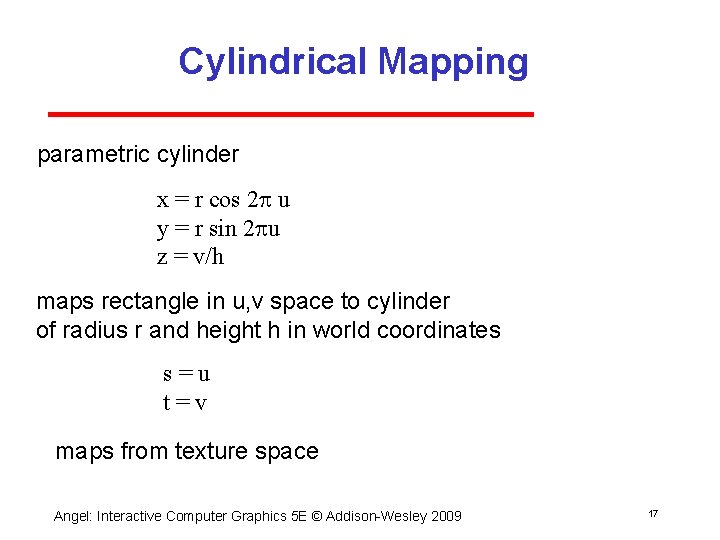 Cylindrical Mapping

parametric cylinder

$x = r \cos 2\pi u$
$y = r \sin 2\pi u$
$z = v/h$

maps rectangle in u,v space to cylinder of radius r and height h in world coordinates

$s = u$
$t = v$

maps from texture space

Angel: Interactive Computer Graphics 5E © Addison-Wesley 2009

17